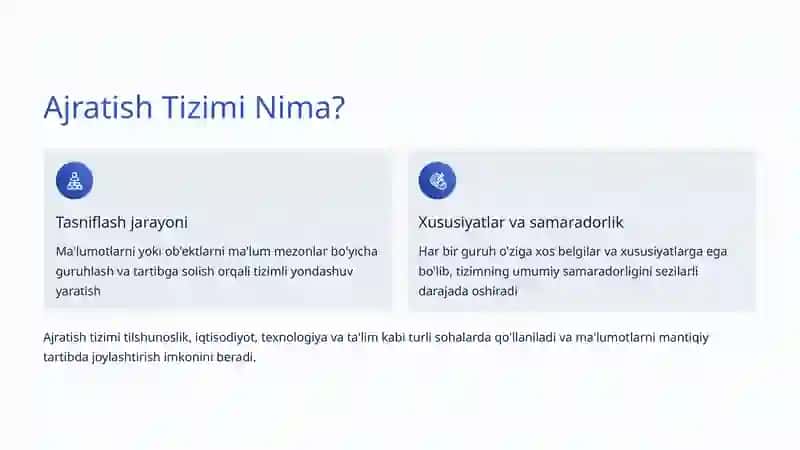 Ajratish Tizimi Nima?

Tasniflash jarayoni

Ma'lumotlarni yoki ob'ektlarni ma'lum mezonlar bo'yicha guruhlash va tartibga solish orqali tizimli yondashuv yaratish

Xususiyatlar va samaradorlik

Har bir guruh o'ziga xos belgilar va xususiyatlarga ega bo'lib, tizimning umumiy samaradorligini sezilarli darajada oshiradi

Ajratish tizimi tilshunoslik, iqtisodiyot, texnologiya va ta'lim kabi turli sohalarda qo'llaniladi va ma'lumotlarni mantiqiy tartibda joylashtirish imkonini beradi.